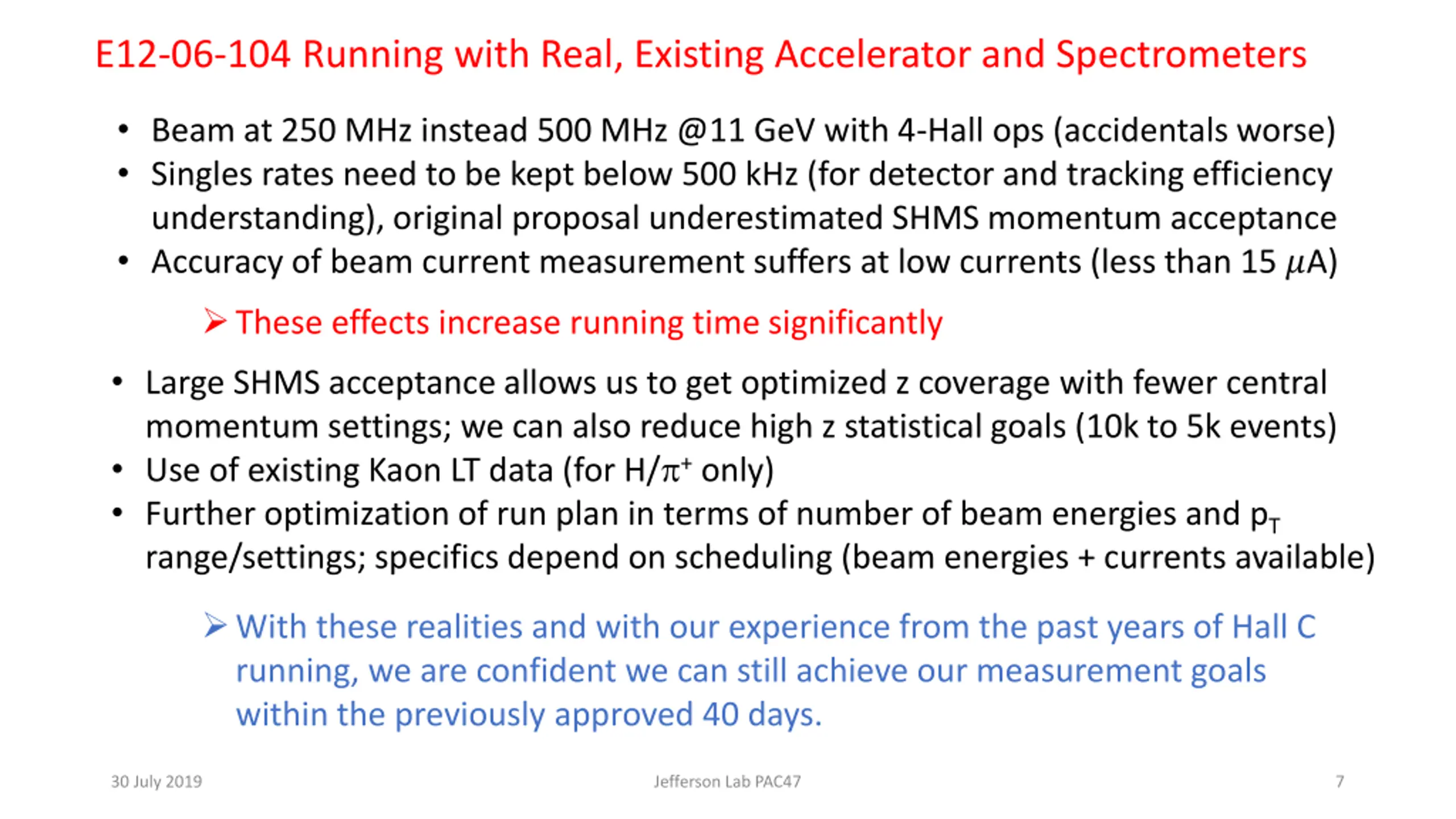 E12-06-104 Running with Real, Existing Accelerator and Spectrometers

• Beam at 250 MHz instead 500 MHz @11 GeV with 4-Hall ops (accidentals worse)
• Singles rates need to be kept below 500 kHz (for detector and tracking efficiency understanding), original proposal underestimated SHMS momentum acceptance
• Accuracy of beam current measurement suffers at low currents (less than 15 $\mu$A)

➢ These effects increase running time significantly

• Large SHMS acceptance allows us to get optimized z coverage with fewer central momentum settings; we can also reduce high z statistical goals (10k to 5k events)
• Use of existing Kaon LT data (for H/$\pi^+$ only)
• Further optimization of run plan in terms of number of beam energies and $p_T$ range/settings; specifics depend on scheduling (beam energies + currents available)

➢ With these realities and with our experience from the past years of Hall C running, we are confident we can still achieve our measurement goals within the previously approved 40 days.

30 July 2019 Jefferson Lab PAC47 7